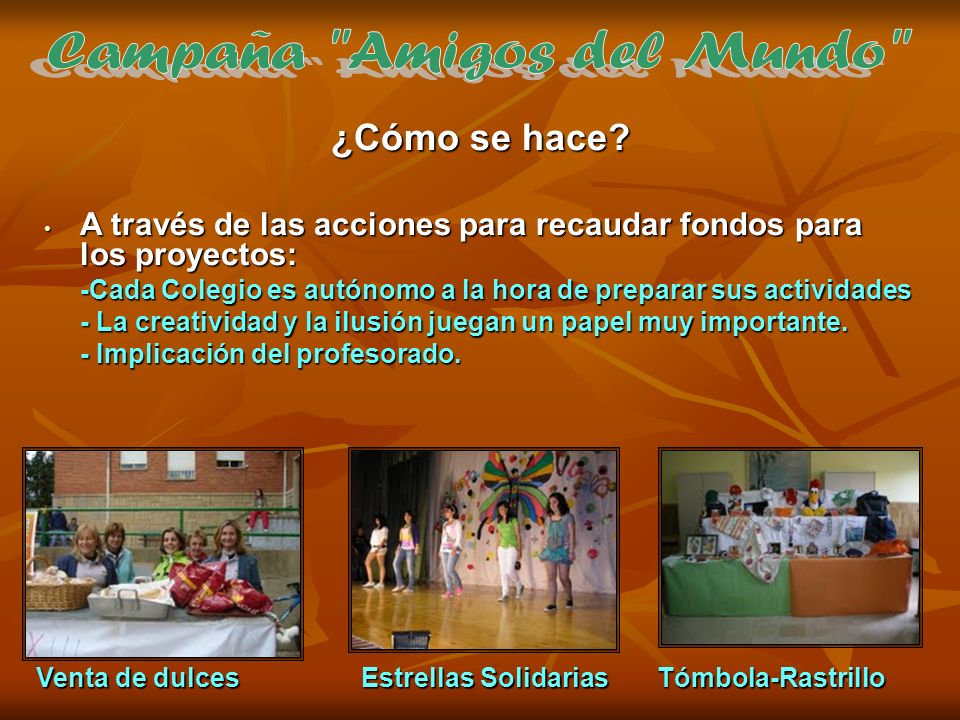 Campaña "Amigos del Mundo"

¿Cómo se hace?

• A través de las acciones para recaudar fondos para los proyectos:

-Cada Colegio es autónomo a la hora de preparar sus actividades

- La creatividad y la ilusión juegan un papel muy importante.

- Implicación del profesorado.

Venta de dulces

Estrellas Solidarias

Tómbola-Rastrillo